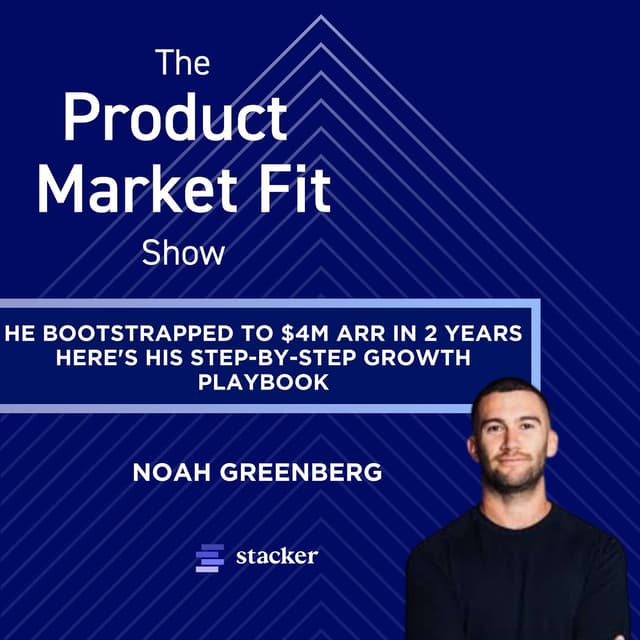 The Product Market Fit Show

HE BOOTSTRAPPED TO \$4M ARR IN 2 YEARS HERE'S HIS STEP-BY-STEP GROWTH PLAYBOOK

NOAH GREENBERG

stacker